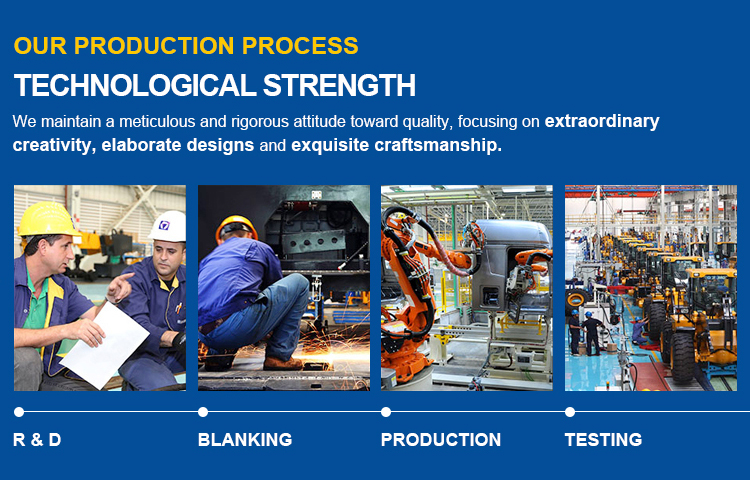 OUR PRODUCTION PROCESS

TECHNOLOGICAL STRENGTH

We maintain a meticulous and rigorous attitude toward quality, focusing on extraordinary creativity, elaborate designs and exquisite craftsmanship.

R & D

BLANKING

PRODUCTION

TESTING